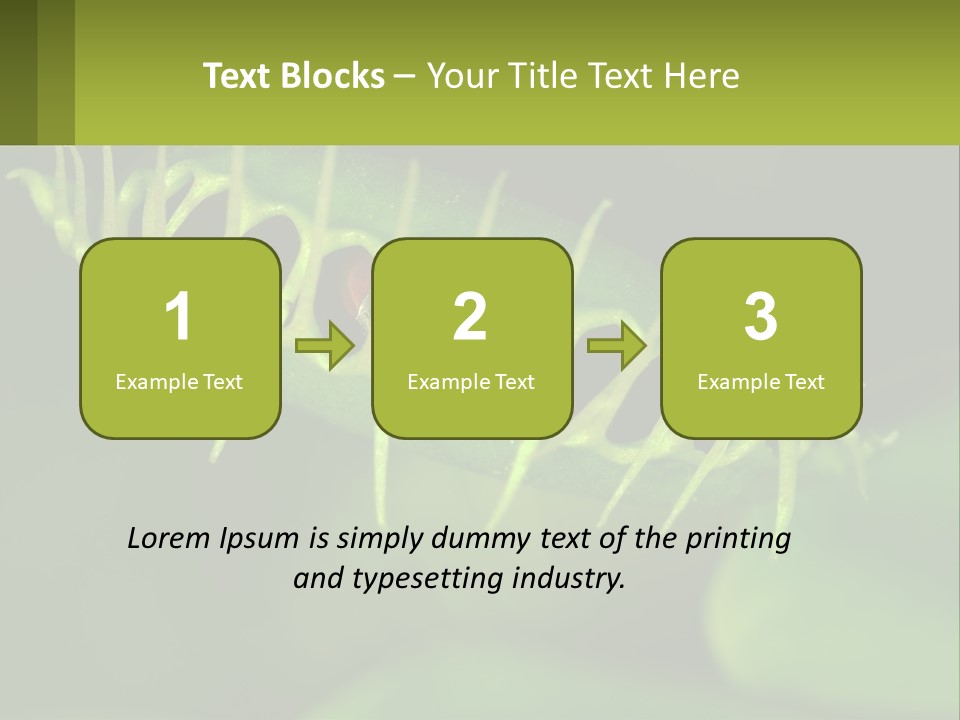 Text Blocks – Your Title Text Here

1
Example Text

2
Example Text

3
Example Text

Lorem Ipsum is simply dummy text of the printing and typesetting industry.